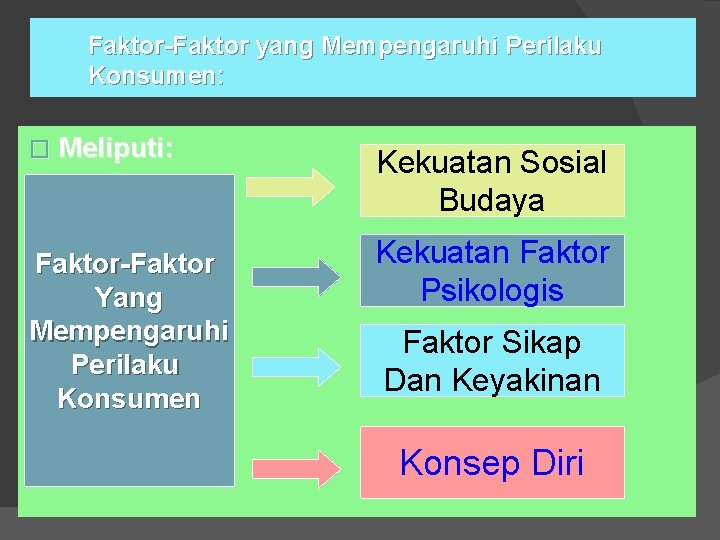 Faktor-Faktor yang Mempengaruhi Perilaku Konsumen:

□ Meliputi:

Faktor-Faktor Yang Mempengaruhi Perilaku Konsumen

Kekuatan Sosial Budaya

Kekuatan Faktor Psikologis

Faktor Sikap Dan Keyakinan

Konsep Diri